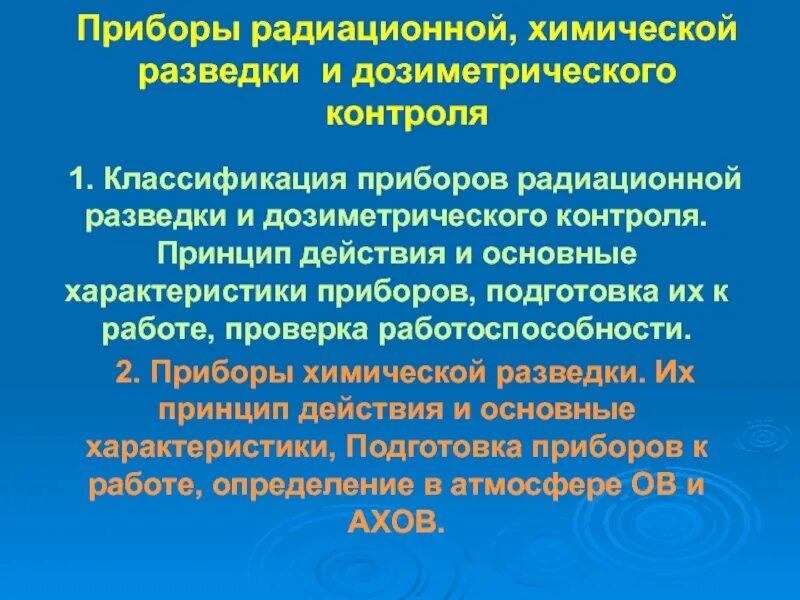 Приборы радиационной, химической разведки и дозиметрического контроля

1. Классификация приборов радиационной разведки и дозиметрического контроля. Принцип действия и основные характеристики приборов, подготовка их к работе, проверка работоспособности.

2. Приборы химической разведки. Их принцип действия и основные характеристики, Подготовка приборов к работе, определение в атмосфере ОВ и АХОВ.